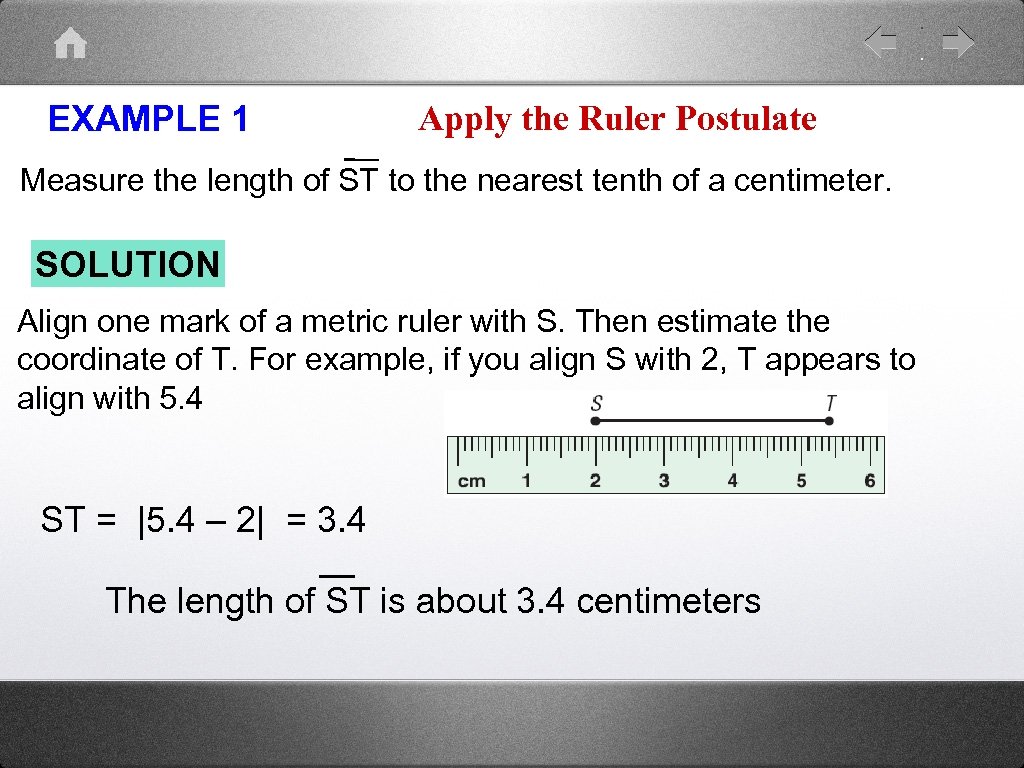 EXAMPLE 1

Apply the Ruler Postulate

Measure the length of $\overline{ST}$ to the nearest tenth of a centimeter.

SOLUTION

Align one mark of a metric ruler with S. Then estimate the coordinate of T. For example, if you align S with 2, T appears to align with 5.4

S T

cm 1 2 3 4 5 6

ST = |5.4 – 2| = 3.4

The length of $\overline{ST}$ is about 3.4 centimeters